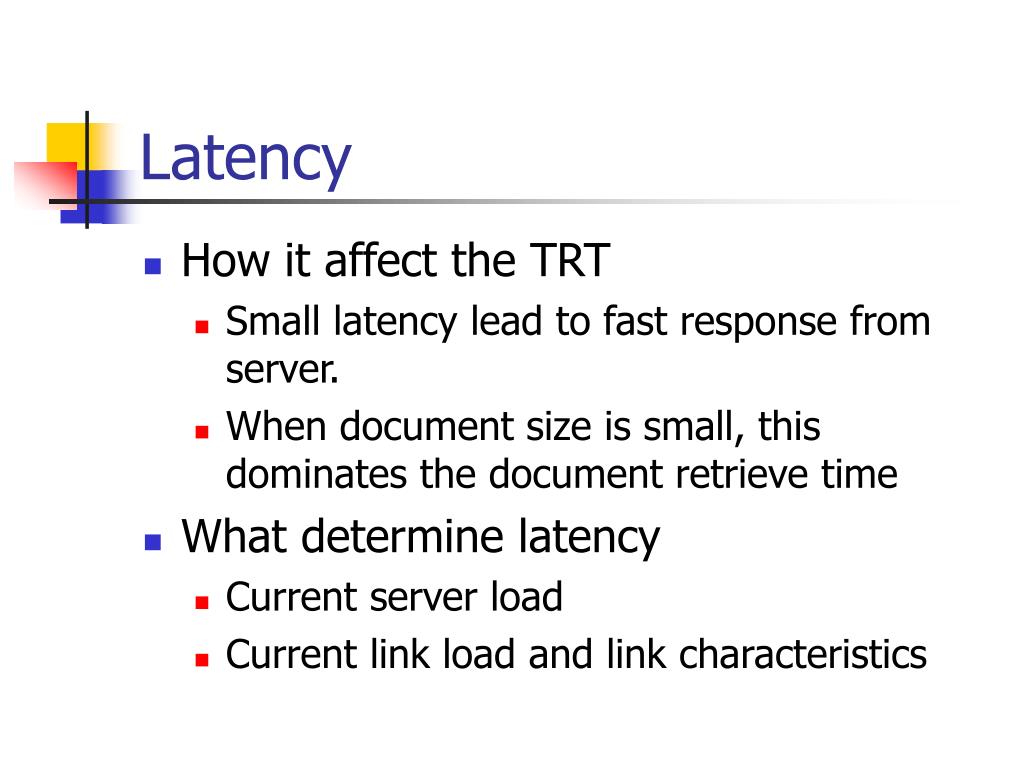 Latency

- How it affect the TRT
  - Small latency lead to fast response from server.
  - When document size is small, this dominates the document retrieve time
- What determine latency
  - Current server load
  - Current link load and link characteristics